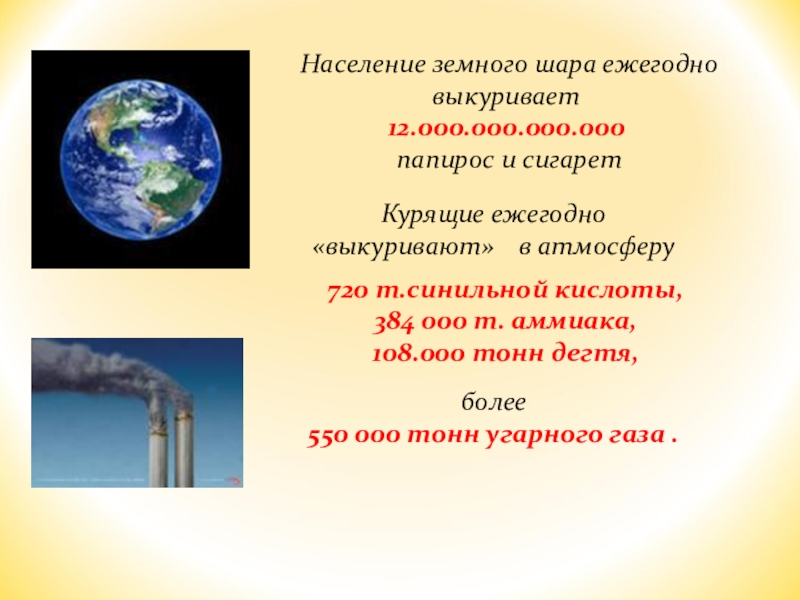 Население земного шара ежегодно выкуривает
12.000.000.000.000
папирос и сигарет

Курящие ежегодно «выкуривают» в атмосферу

720 т.синильной кислоты,
384 000 т. аммиака,
108.000 тонн дегтя,

более
550 000 тонн угарного газа .